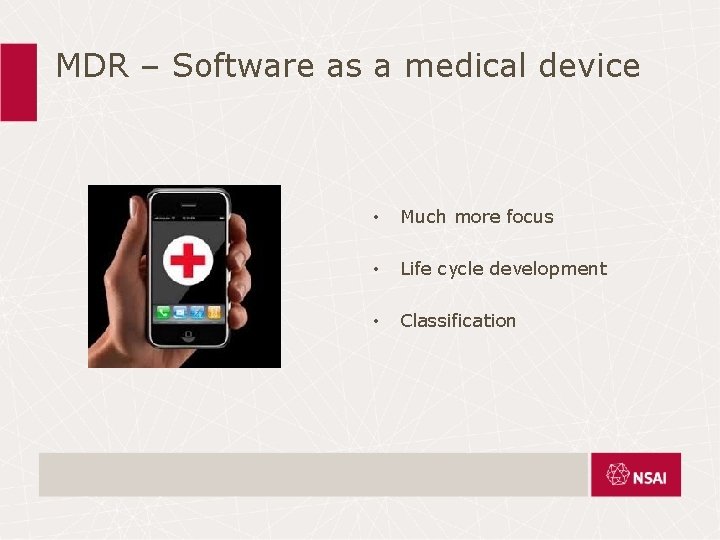 MDR – Software as a medical device

• Much more focus

• Life cycle development

• Classification

NSAI